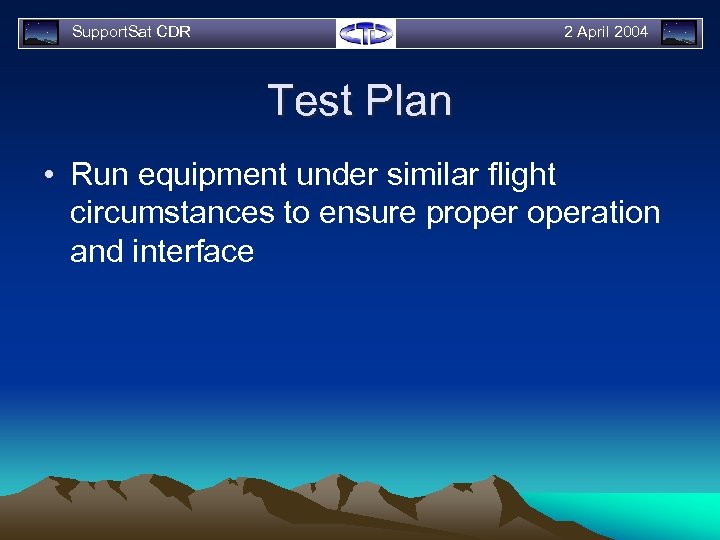 SupportSat CDR

2 April 2004

Test Plan

• Run equipment under similar flight circumstances to ensure proper operation and interface